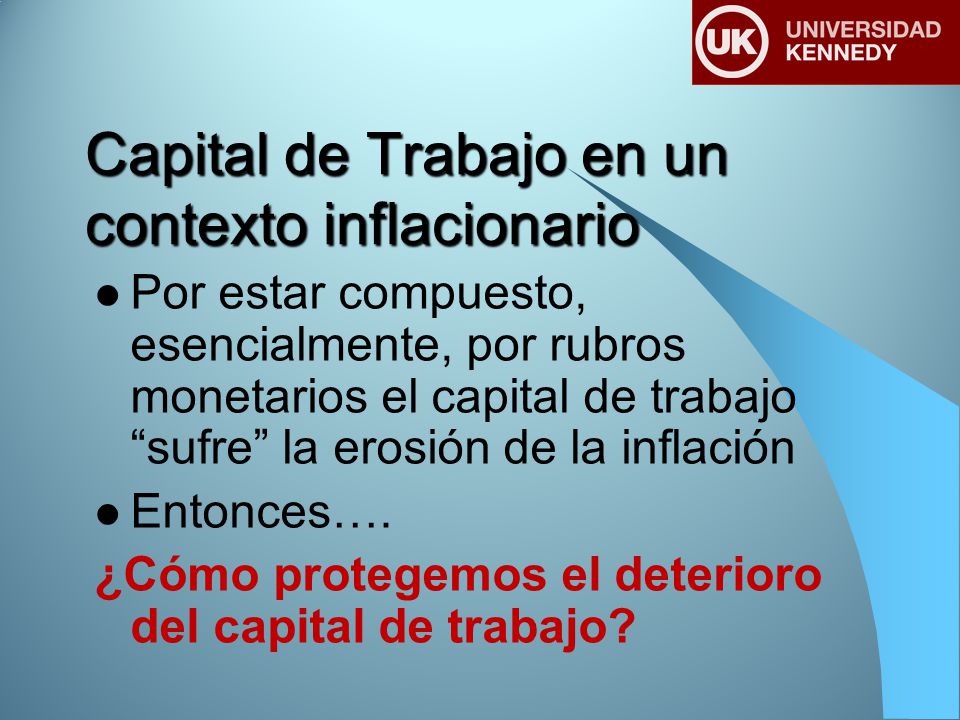 UK UNIVERSIDAD KENNEDY

Capital de Trabajo en un contexto inflacionario

● Por estar compuesto, esencialmente, por rubros monetarios el capital de trabajo “sufre” la erosión de la inflación

● Entonces….

¿Cómo protegemos el deterioro del capital de trabajo?